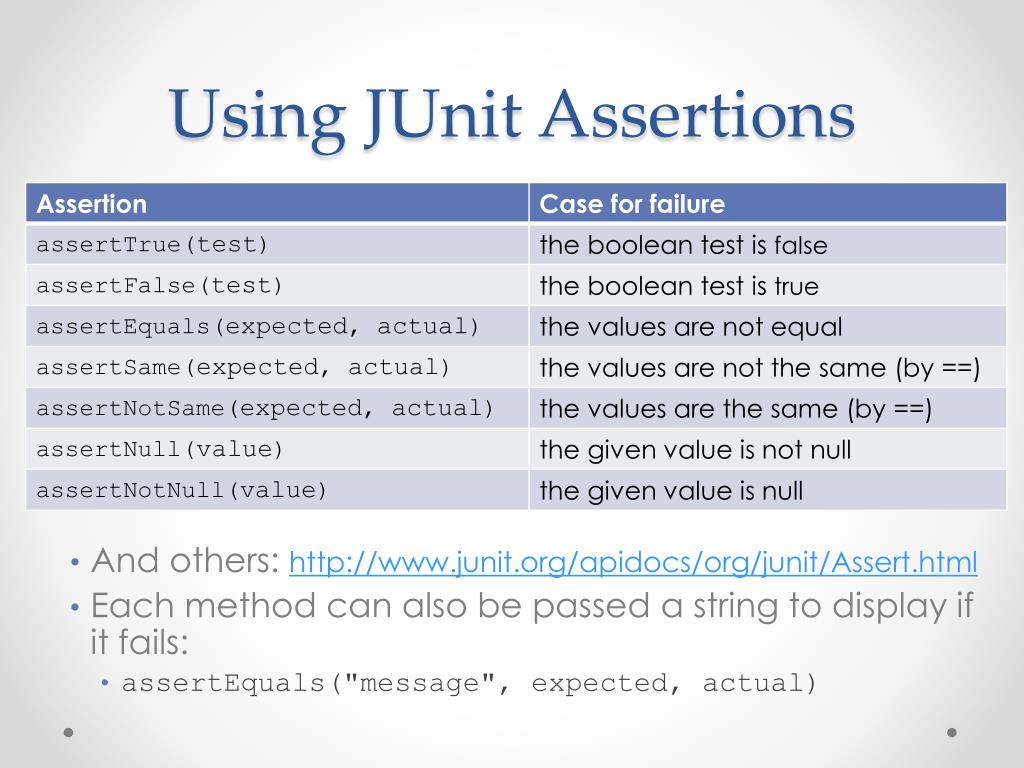 Using JUnit Assertions

| Assertion | Case for failure |
|---|---|
| assertTrue(test) | the boolean test is false |
| assertFalse(test) | the boolean test is true |
| assertEquals(expected, actual) | the values are not equal |
| assertSame(expected, actual) | the values are not the same (by ==) |
| assertNotSame(expected, actual) | the values are the same (by ==) |
| assertNull(value) | the given value is not null |
| assertNotNull(value) | the given value is null |

• And others: http://www.junit.org/apidocs/org/junit/Assert.html
• Each method can also be passed a string to display if it fails:
• assertEquals("message", expected, actual)